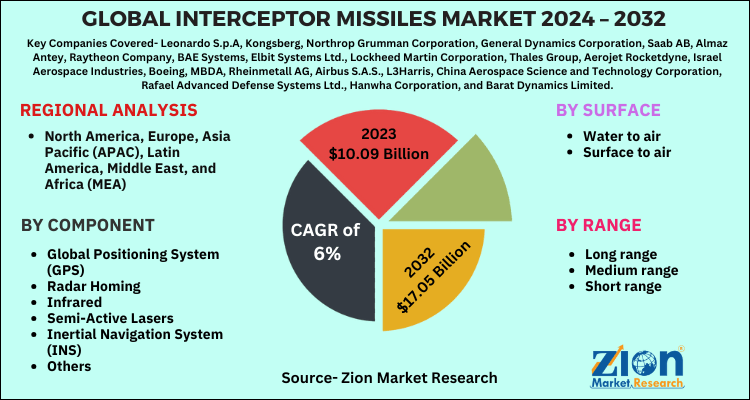 GLOBAL INTERCEPTOR MISSILES MARKET 2024 – 2032

Key Companies Covered- Leonardo S.p.A, Kongsberg, Northrop Grumman Corporation, General Dynamics Corporation, Saab AB, Almaz Antey, Raytheon Company, BAE Systems, Elbit Systems Ltd., Lockheed Martin Corporation, Thales Group, Aerojet Rocketdyne, Israel Aerospace Industries, Boeing, MBDA, Rheinmetall AG, Airbus S.A.S., L3Harris, China Aerospace Science and Technology Corporation, Rafael Advanced Defense Systems Ltd., Hanwha Corporation, and Barat Dynamics Limited.

REGIONAL ANALYSIS

- North America, Europe, Asia Pacific (APAC), Latin America, Middle East, and Africa (MEA)

BY COMPONENT

- Global Positioning System (GPS)
- Radar Homing
- Infrared
- Semi-Active Lasers
- Inertial Navigation System (INS)
- Others

2023
$10.09 Billion

CAGR of
6%

2032
$17.05 Billion

BY SURFACE

- Water to air
- Surface to air

BY RANGE

- Long range
- Medium range
- Short range

Source- Zion Market Research

Zion Market.Research